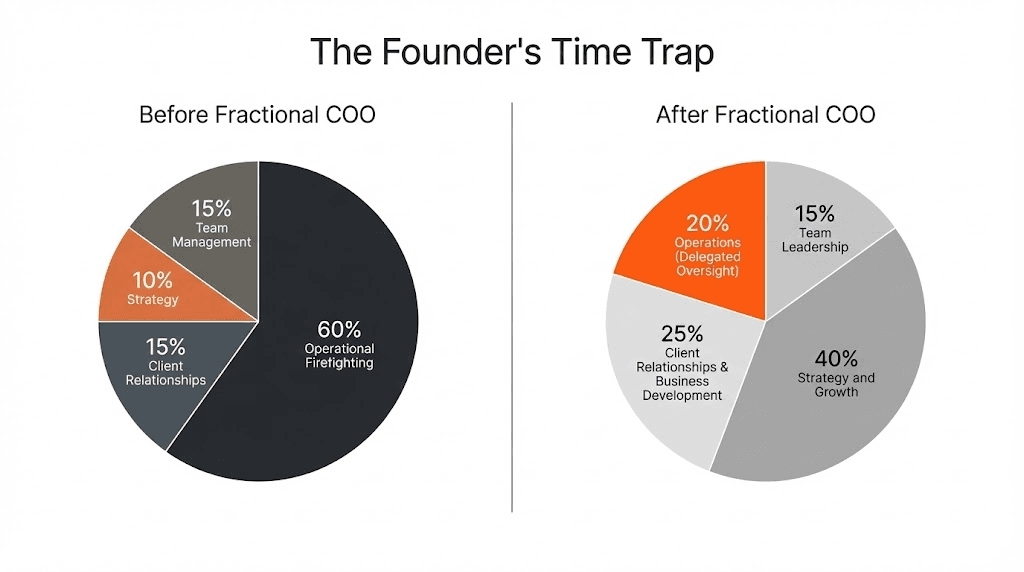 The Founder's Time Trap

Before Fractional COO

15%
Team Management

10%
Strategy

15%
Client Relationships

60%
Operational Firefighting

After Fractional COO

20%
Operations (Delegated Oversight)

15%
Team Leadership

25%
Client Relationships & Business Development

40%
Strategy and Growth